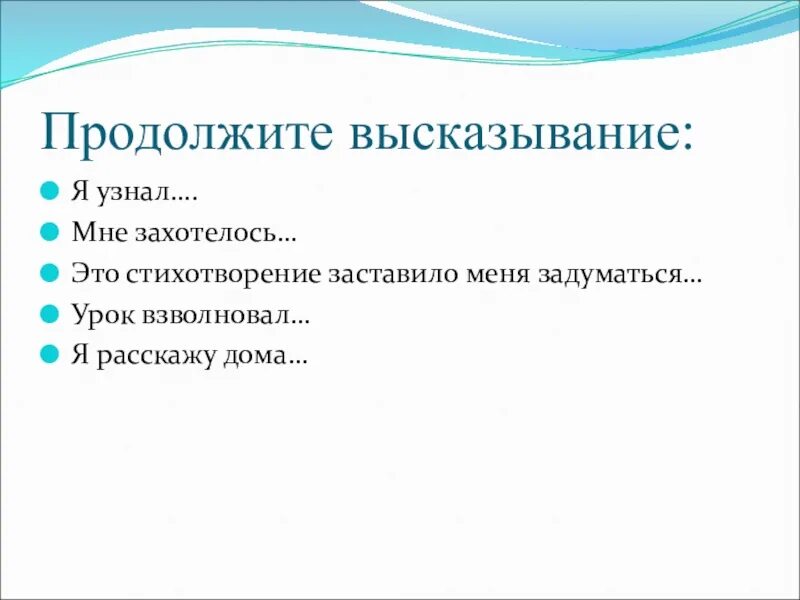 Продолжите высказывание:

Я узнал….
Мне захотелось…
Это стихотворение заставило меня задуматься…
Урок взволновал…
Я расскажу дома…